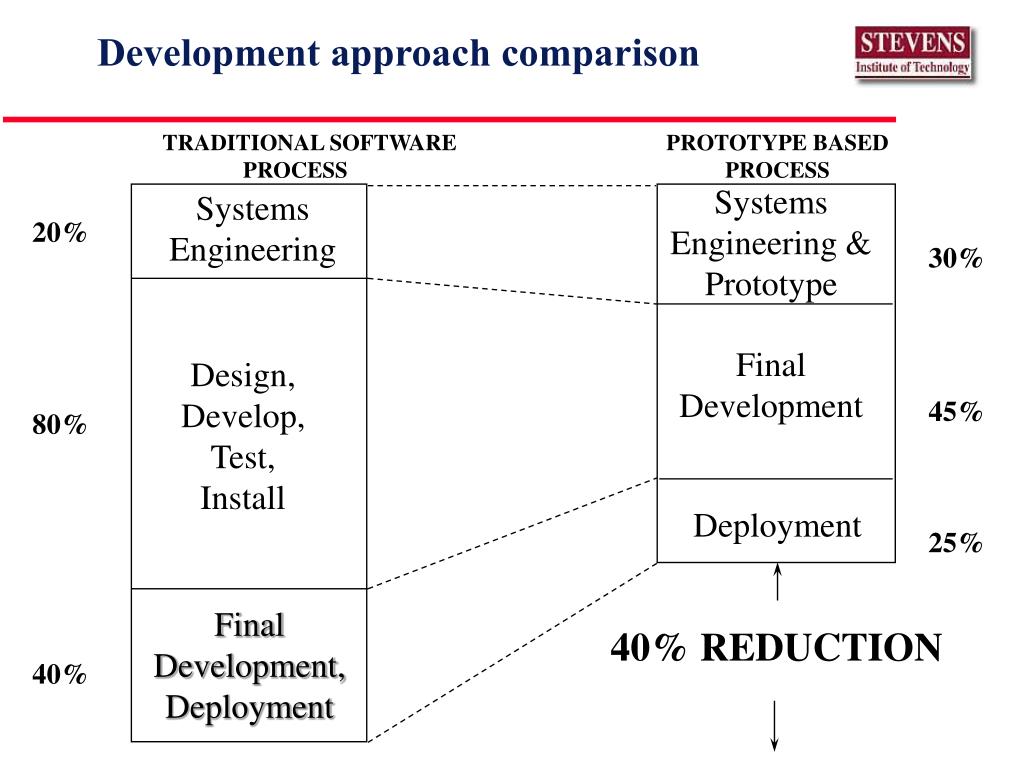 Development approach comparison

STEVENS
Institute of Technology

TRADITIONAL SOFTWARE PROCESS

20%

Systems Engineering

80%

Design, Develop, Test, Install

40%

Final Development, Deployment

PROTOTYPE BASED PROCESS

Systems Engineering & Prototype

30%

Final Development

45%

Deployment

25%

40% REDUCTION